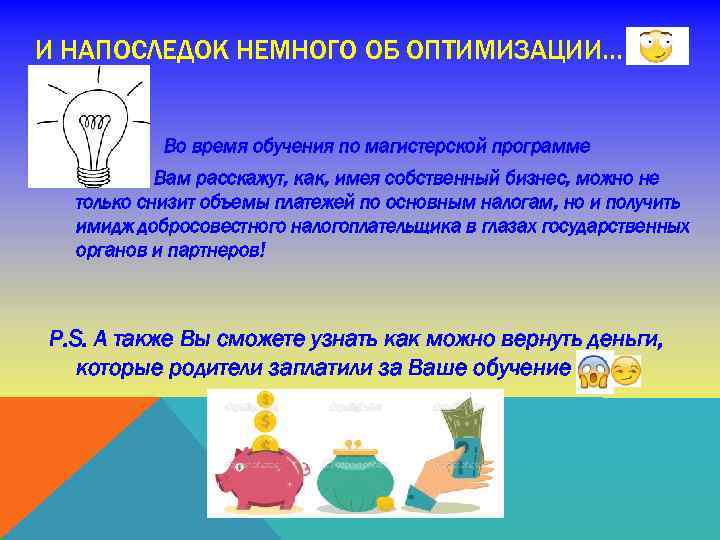 И НАПОСЛЕДОК НЕМНОГО ОБ ОПТИМИЗАЦИИ…

Во время обучения по магистерской программе Вам расскажут, как, имея собственный бизнес, можно не только снизит объемы платежей по основным налогам, но и получить имидж добросовестного налогоплательщика в глазах государственных органов и партнеров!

P.S. А также Вы сможете узнать как можно вернуть деньги, которые родители заплатили за Ваше обучение